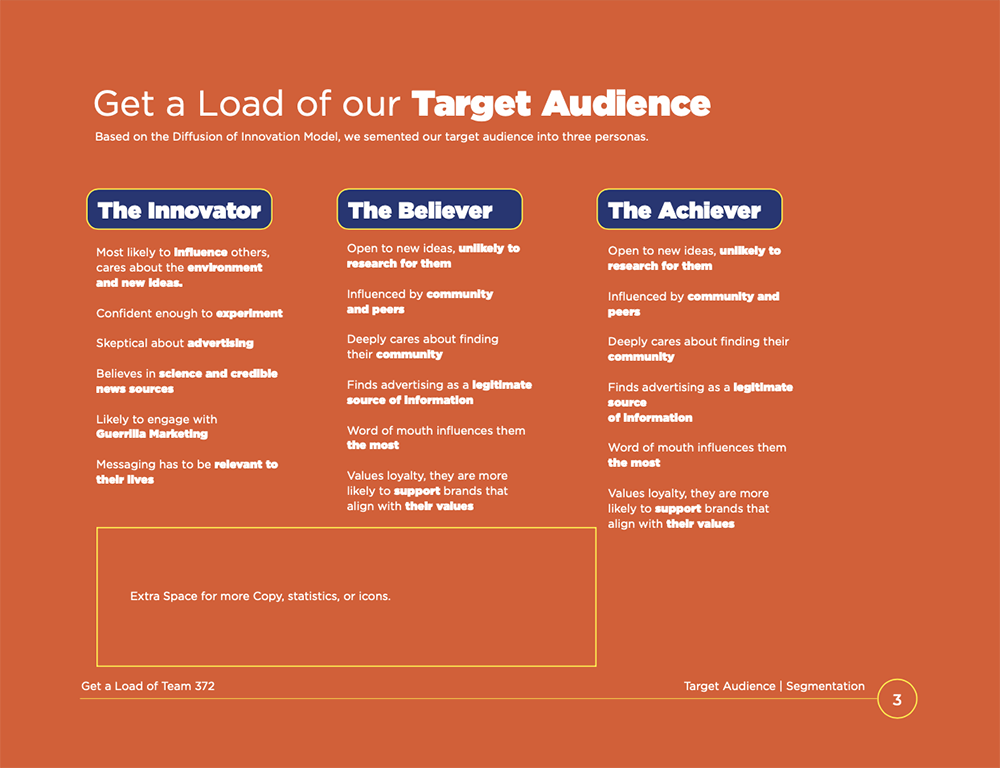 Get a Load of our Target Audience

Based on the Diffusion of Innovation Model, we semented our target audience into three personas.

The Innovator

Most likely to influence others, cares about the environment and new ideas.

Confident enough to experiment

Skeptical about advertising

Believes in science and credible news sources

Likely to engage with Guerrilla Marketing

Messaging has to be relevant to their lives

The Believer

Open to new ideas, unlikely to research for them

Influenced by community and peers

Deeply cares about finding their community

Finds advertising as a legitimate source of information

Word of mouth influences them the most

Values loyalty, they are more likely to support brands that align with their values

The Achiever

Open to new ideas, unlikely to research for them

Influenced by community and peers

Deeply cares about finding their community

Finds advertising as a legitimate source of information

Word of mouth influences them the most

Values loyalty, they are more likely to support brands that align with their values

Extra Space for more Copy, statistics, or icons.

Get a Load of Team 372

Target Audience | Segmentation

3